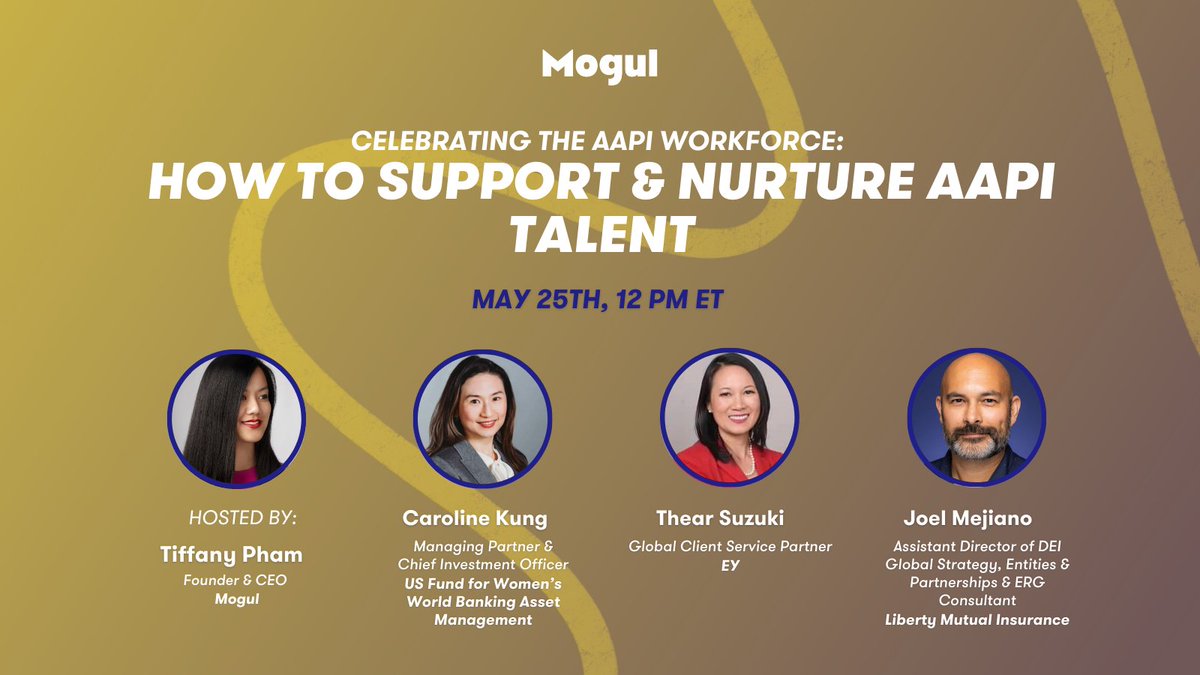 Mogul

CELEBRATING THE AAPI WORKFORCE:
HOW TO SUPPORT & NURTURE AAPI TALENT

MAY 25TH, 12 PM ET

HOSTED BY:
Tiffany Pham
Founder & CEO
Mogul

Caroline Kung
Managing Partner & Chief Investment Officer
US Fund for Women's World Banking Asset Management

Thear Suzuki
Global Client Service Partner
EY

Joel Mejiano
Assistant Director of DEI Global Strategy, Entities & Partnerships & ERG Consultant
Liberty Mutual Insurance